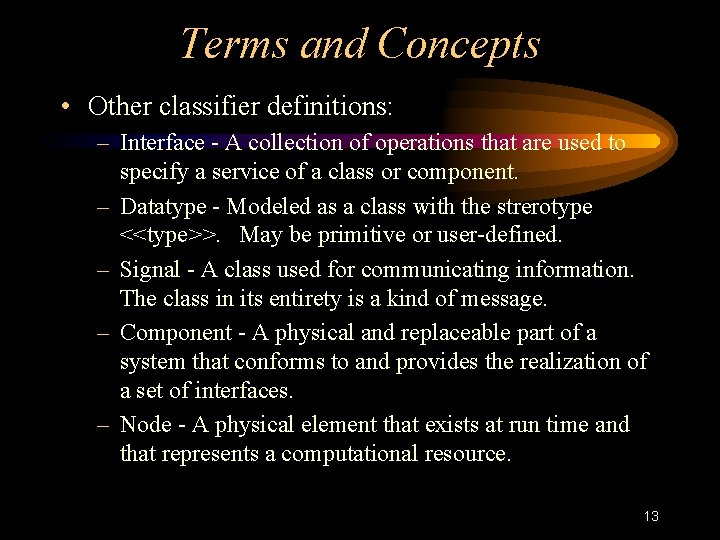 Terms and Concepts

• Other classifier definitions:

– Interface - A collection of operations that are used to specify a service of a class or component.

– Datatype - Modeled as a class with the strerotype <<type>>. May be primitive or user-defined.

– Signal - A class used for communicating information. The class in its entirety is a kind of message.

– Component - A physical and replaceable part of a system that conforms to and provides the realization of a set of interfaces.

– Node - A physical element that exists at run time and that represents a computational resource.

13